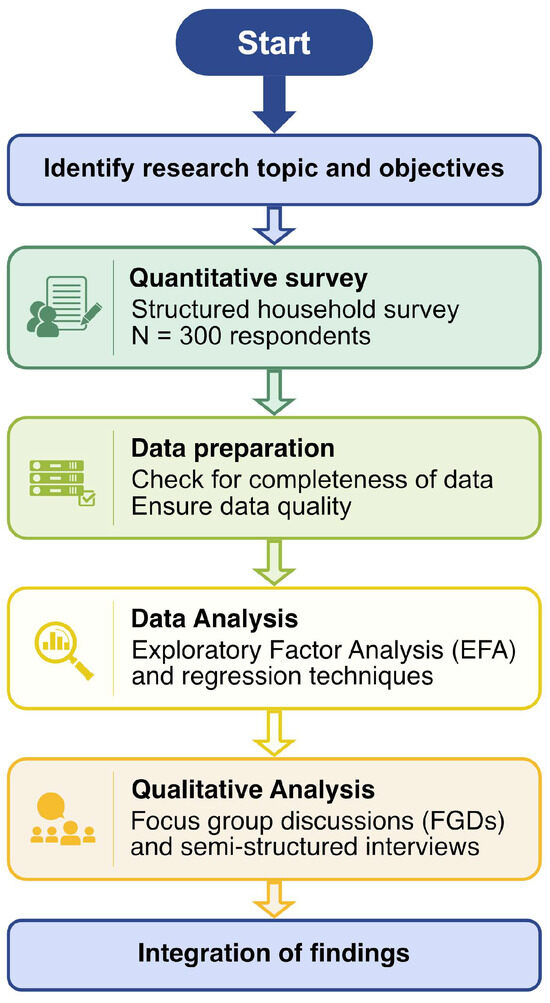 Start

Identify research topic and objectives

Quantitative survey
Structured household survey
N = 300 respondents

Data preparation
Check for completeness of data
Ensure data quality

Data Analysis
Exploratory Factor Analysis (EFA) and regression techniques

Qualitative Analysis
Focus group discussions (FGDs) and semi-structured interviews

Integration of findings